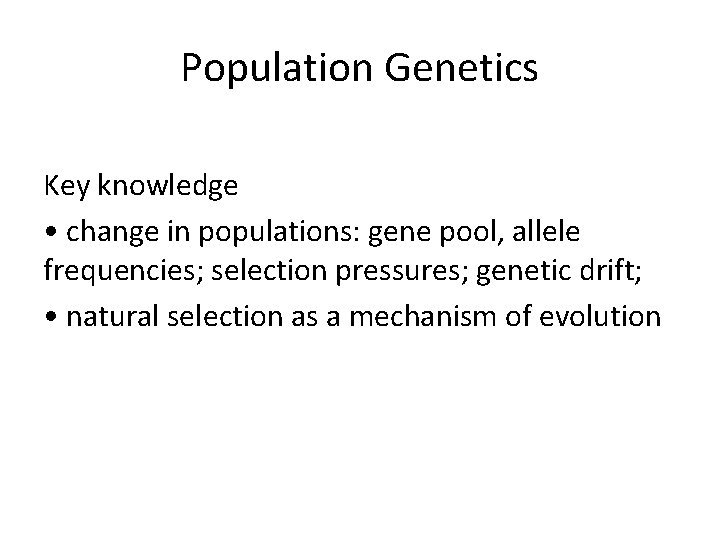 Population Genetics

Key knowledge

• change in populations: gene pool, allele frequencies; selection pressures; genetic drift;

• natural selection as a mechanism of evolution